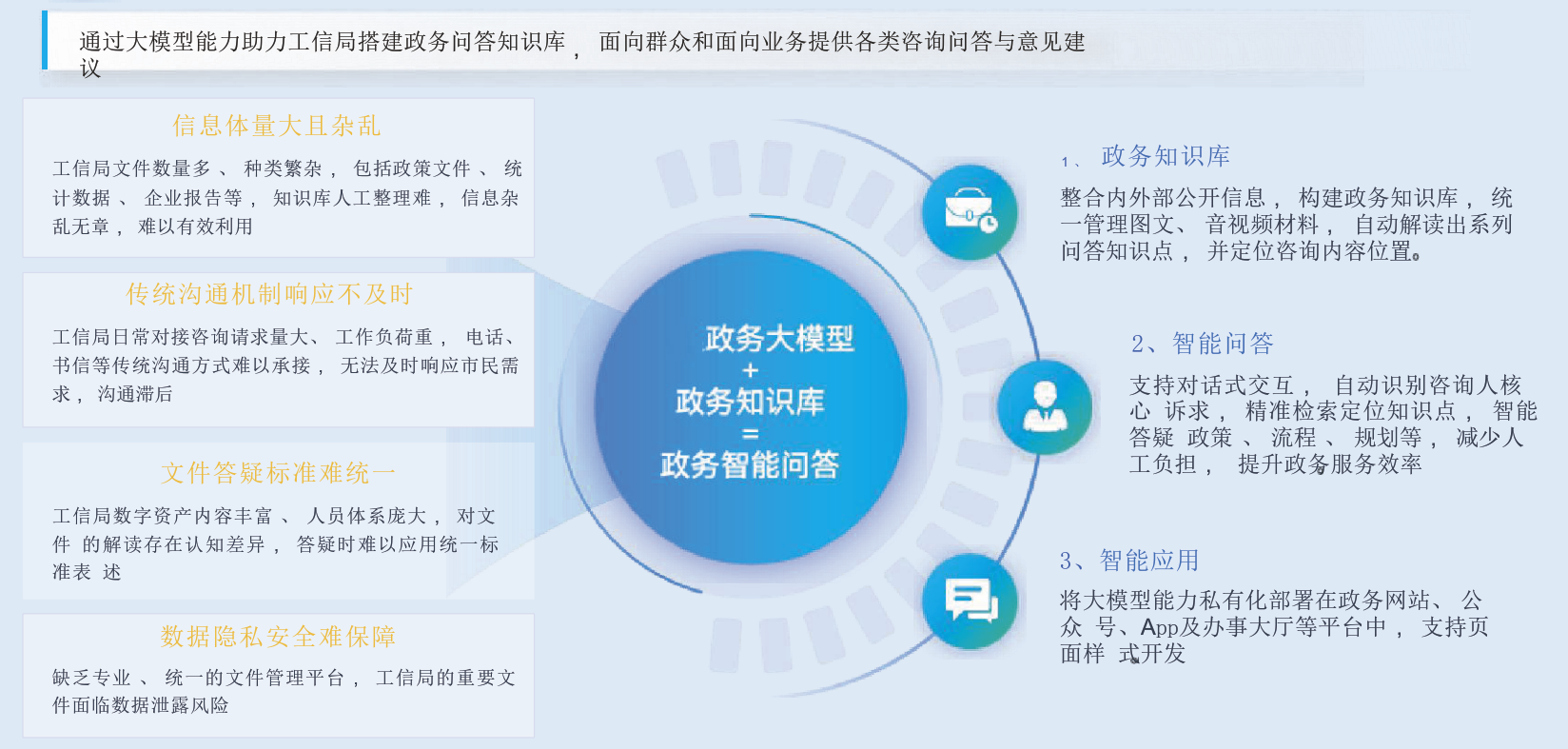 通过大模型能力助力工信局搭建政务问答知识库，面向群众和面向业务提供各类咨询问答与意见建议

信息体量大且杂乱

工信局文件数量多、种类繁杂，包括政策文件、统计数据、企业报告等，知识库人工整理难，信息杂乱无章，难以有效利用

传统沟通机制响应不及时

工信局日常对接咨询请求量大、工作负荷重，电话、书信等传统沟通方式难以承接，无法及时响应市民需求，沟通滞后

文件答疑标准难统一

工信局数字资产内容丰富、人员体系庞大，对文件 的解读存在认知差异，答疑时难以应用统一标准表 述

数据隐私安全难保障

缺乏专业、统一的文件管理平台，工信局的重要文件面临数据泄露风险

政务大模型
+
政务知识库
=
政务智能问答

1、政务知识库

整合内外部公开信息，构建政务知识库，统一管理图文、音视频材料，自动解读出系列问答知识点，并定位咨询内容位置。

2、智能问答

支持对话式交互，自动识别咨询人核心 诉求，精准检索定位知识点，智能答疑 政策、流程、规划等，减少人工负担，提升政务服务效率

3、智能应用

将大模型能力私有化部署在政务网站、公众 号、App及办事大厅等平台中，支持页面样 式开发